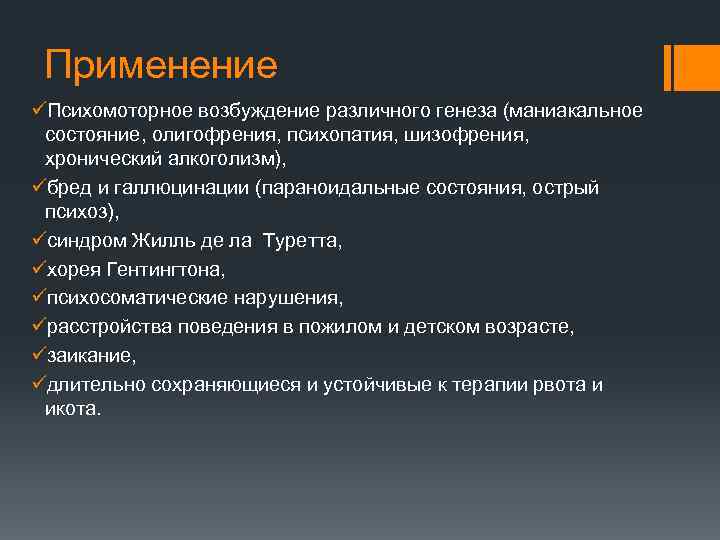 Применение

✓Психомоторное возбуждение различного генеза (маниакальное состояние, олигофрения, психопатия, шизофрения, хронический алкоголизм),

✓бред и галлюцинации (параноидальные состояния, острый психоз),

✓синдром Жилль де ла Туретта,

✓хорея Гентингтона,

✓психосоматические нарушения,

✓расстройства поведения в пожилом и детском возрасте,

✓заикание,

✓длительно сохраняющиеся и устойчивые к терапии рвота и икота.